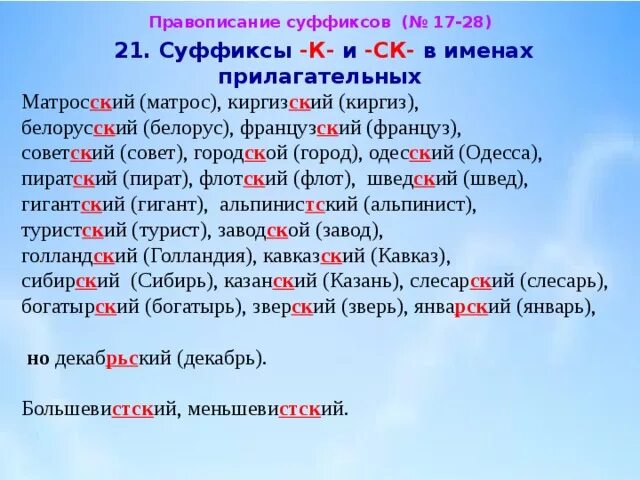 Правописание суффиксов (№ 17-28)

21. Суффиксы -К- и -СК- в именах прилагательных

Матросский (матрос), киргизский (киргиз), белорусский (белорус), французский (француз), советский (совет), городской (город), одесский (Одесса), пиратский (пират), флотский (флот), шведский (швед), гигантский (гигант), альпинистский (альпинист), туристский (турист), заводской (завод), голландский (Голландия), кавказский (Кавказ), сибирский (Сибирь), казанский (Казань), слесарский (слесарь), богатырский (богатырь), зверский (зверь), январский (январь),

но декабрьский (декабрь).

Большевистский, меньшевистский.